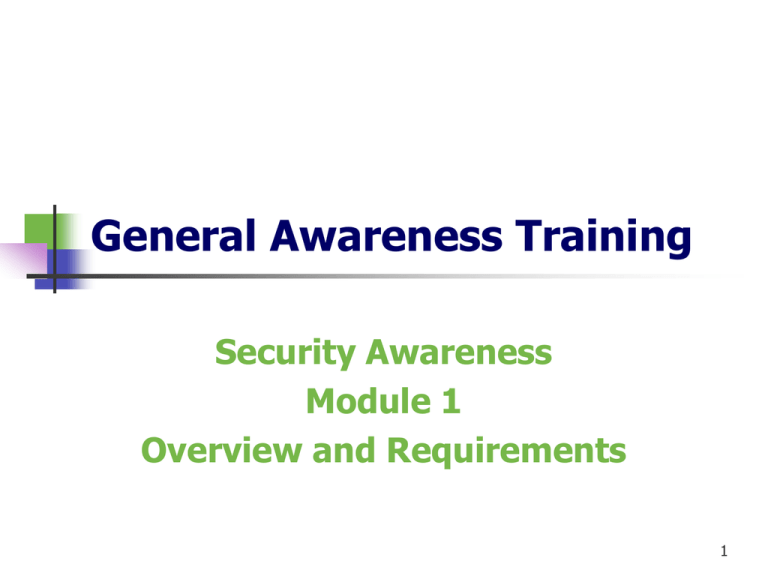 General Awareness Training

Security Awareness
Module 1
Overview and Requirements

1